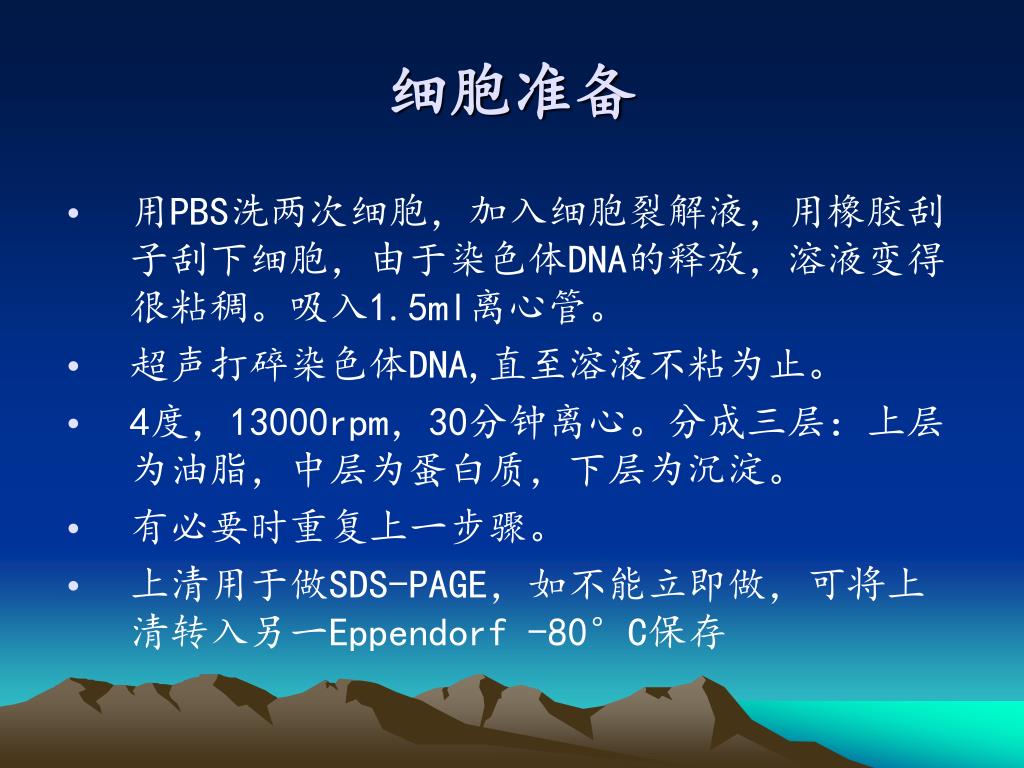 细胞准备

• 用PBS洗两次细胞，加入细胞裂解液，用橡胶刮子刮下细胞，由于染色体DNA的释放，溶液变得很粘稠。吸入1.5ml离心管。

• 超声打碎染色体DNA,直至溶液不粘为止。

• 4度，13000rpm，30分钟离心。分成三层：上层为油脂，中层为蛋白质，下层为沉淀。

• 有必要时重复上一步骤。

• 上清用于做SDS-PAGE，如不能立即做，可将上清转入另一Eppendorf -80°C保存